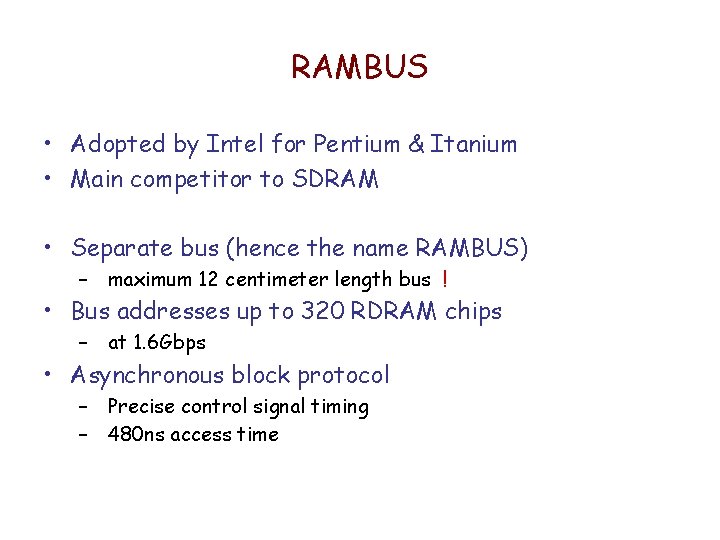 RAMBUS

• Adopted by Intel for Pentium & Itanium
• Main competitor to SDRAM

• Separate bus (hence the name RAMBUS)
– maximum 12 centimeter length bus !
• Bus addresses up to 320 RDRAM chips
– at 1.6Gbps
• Asynchronous block protocol
– Precise control signal timing
– 480ns access time